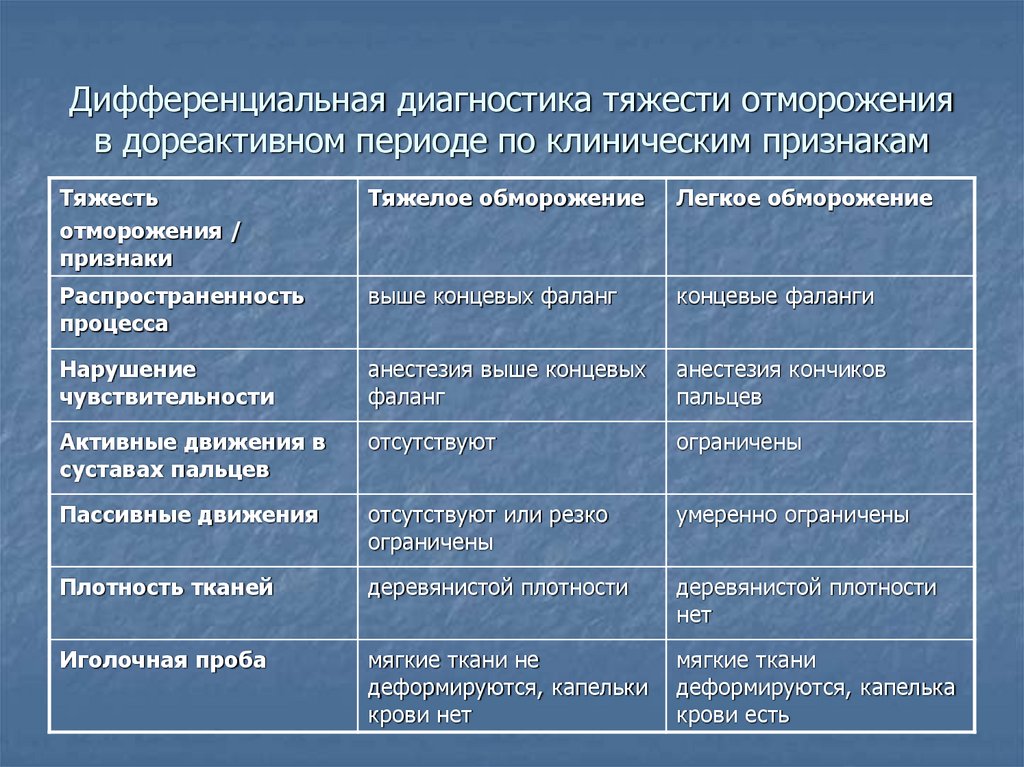 Дифференциальная диагностика тяжести отморожения в дореактивном периоде по клиническим признакам

| Тяжесть отморожения / признаки | Тяжелое обморожение | Легкое обморожение |
|---|---|---|
| Распространенность процесса | выше концевых фаланг | концевые фаланги |
| Нарушение чувствительности | анестезия выше концевых фаланг | анестезия кончиков пальцев |
| Активные движения в суставах пальцев | отсутствуют | ограничены |
| Пассивные движения | отсутствуют или резко ограничены | умеренно ограничены |
| Плотность тканей | деревянистой плотности | деревянистой плотности нет |
| Иголочная проба | мягкие ткани не деформируются, капельки крови нет | мягкие ткани деформируются, капелька крови есть |